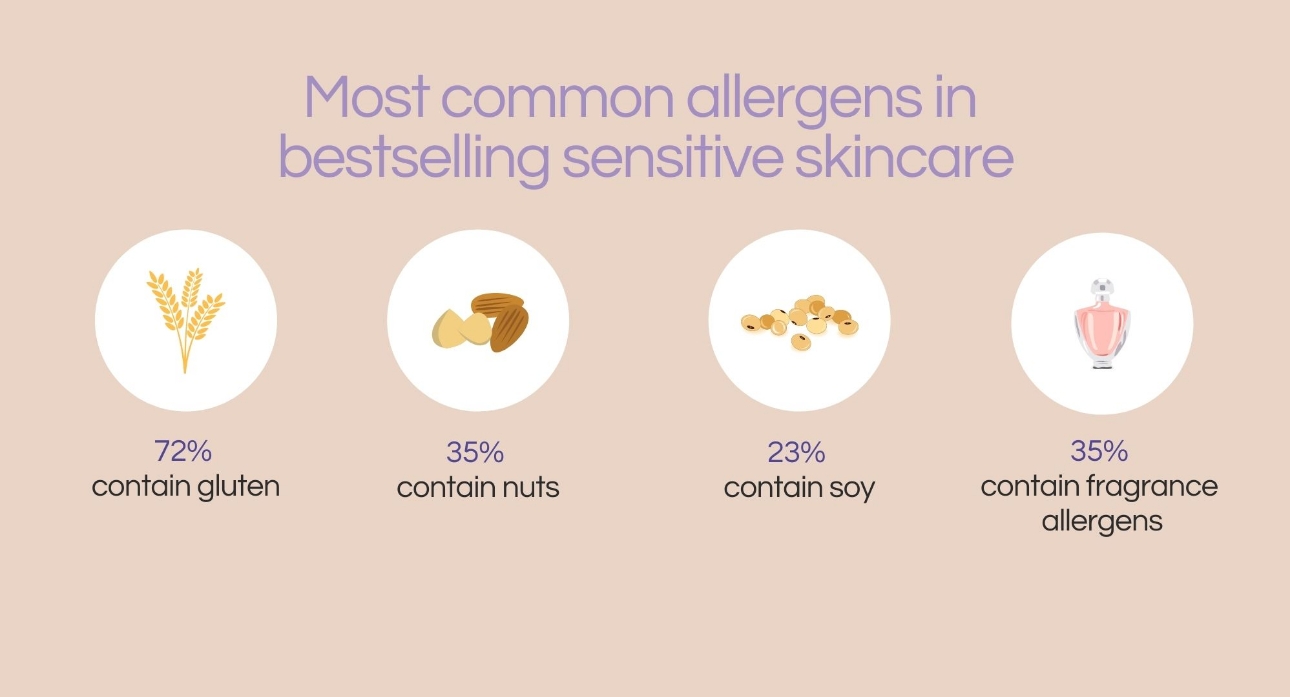 Most common allergens in bestselling sensitive skincare

72%
contain gluten

35%
contain nuts

23%
contain soy

35%
contain fragrance allergens